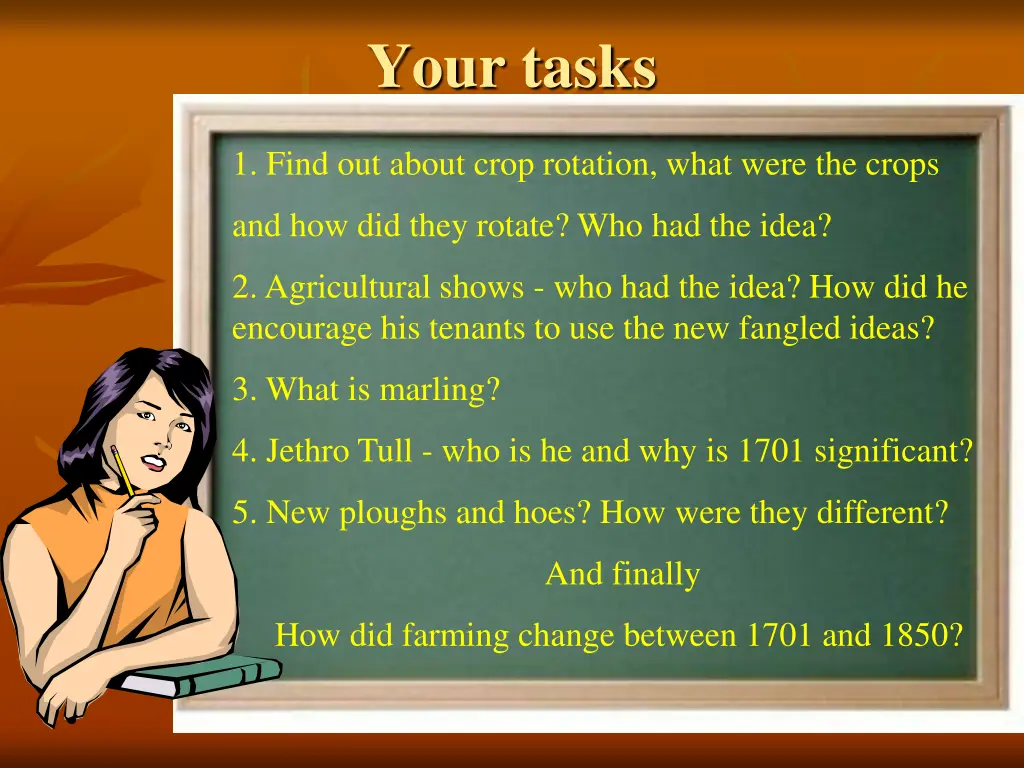 Your tasks

1. Find out about crop rotation, what were the crops and how did they rotate? Who had the idea?

2. Agricultural shows - who had the idea? How did he encourage his tenants to use the new fangled ideas?

3. What is marling?

4. Jethro Tull - who is he and why is 1701 significant?

5. New ploughs and hoes? How were they different?

And finally

How did farming change between 1701 and 1850?